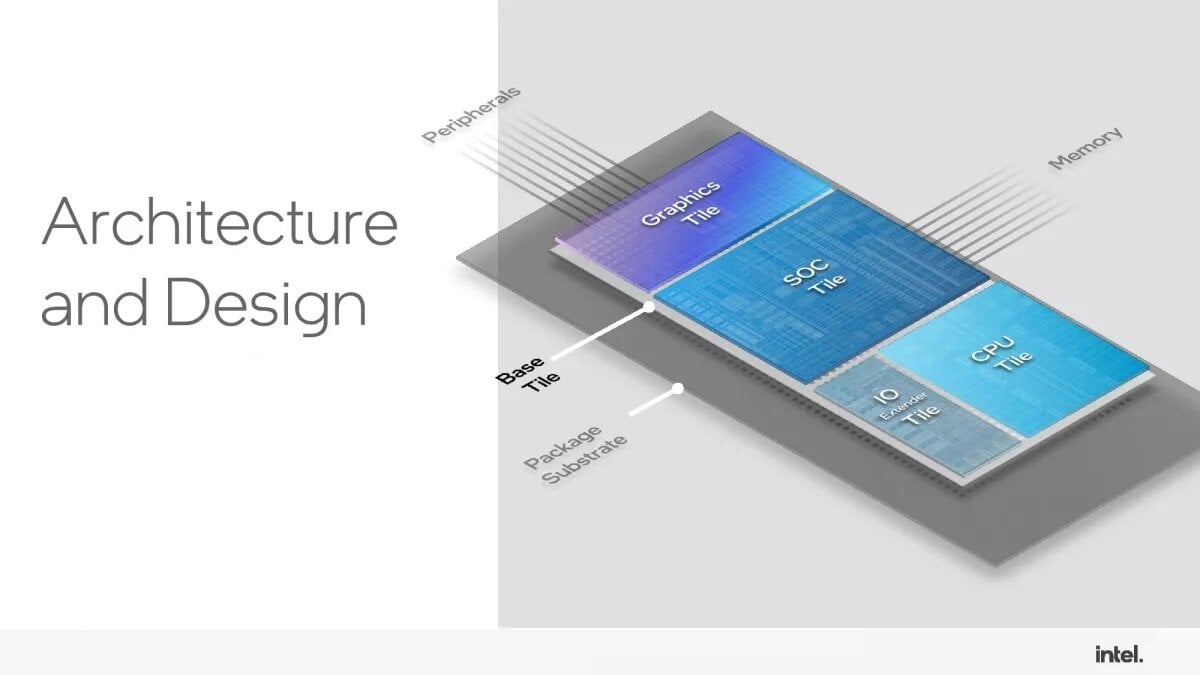 Architecture and Design

Peripherals

Memory

Graphics Tile

SOC Tile

CPU Tile

IO Extender Tile

Base Tile

Package Substrate

intel.